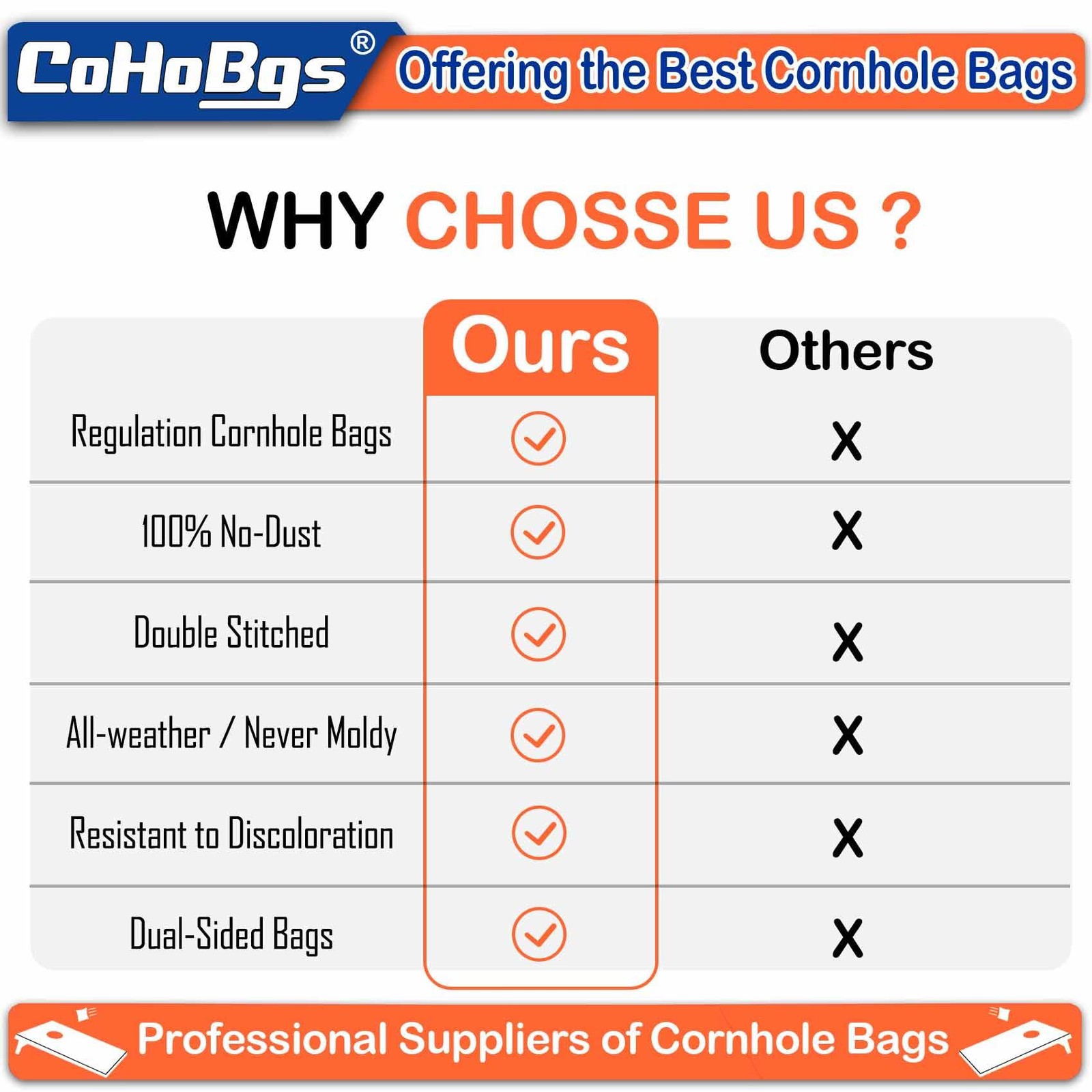 CoHoBgs®

Offering the Best Cornhole Bags

WHY CHOSSE US ?

| | Ours | Others |
|---|---|---|
| Regulation Cornhole Bags | ✓ | X |
| 100% No-Dust | ✓ | X |
| Double Stitched | ✓ | X |
| All-weather / Never Moldy | ✓ | X |
| Resistant to Discoloration | ✓ | X |
| Dual-Sided Bags | ✓ | X |

Professional Suppliers of Cornhole Bags